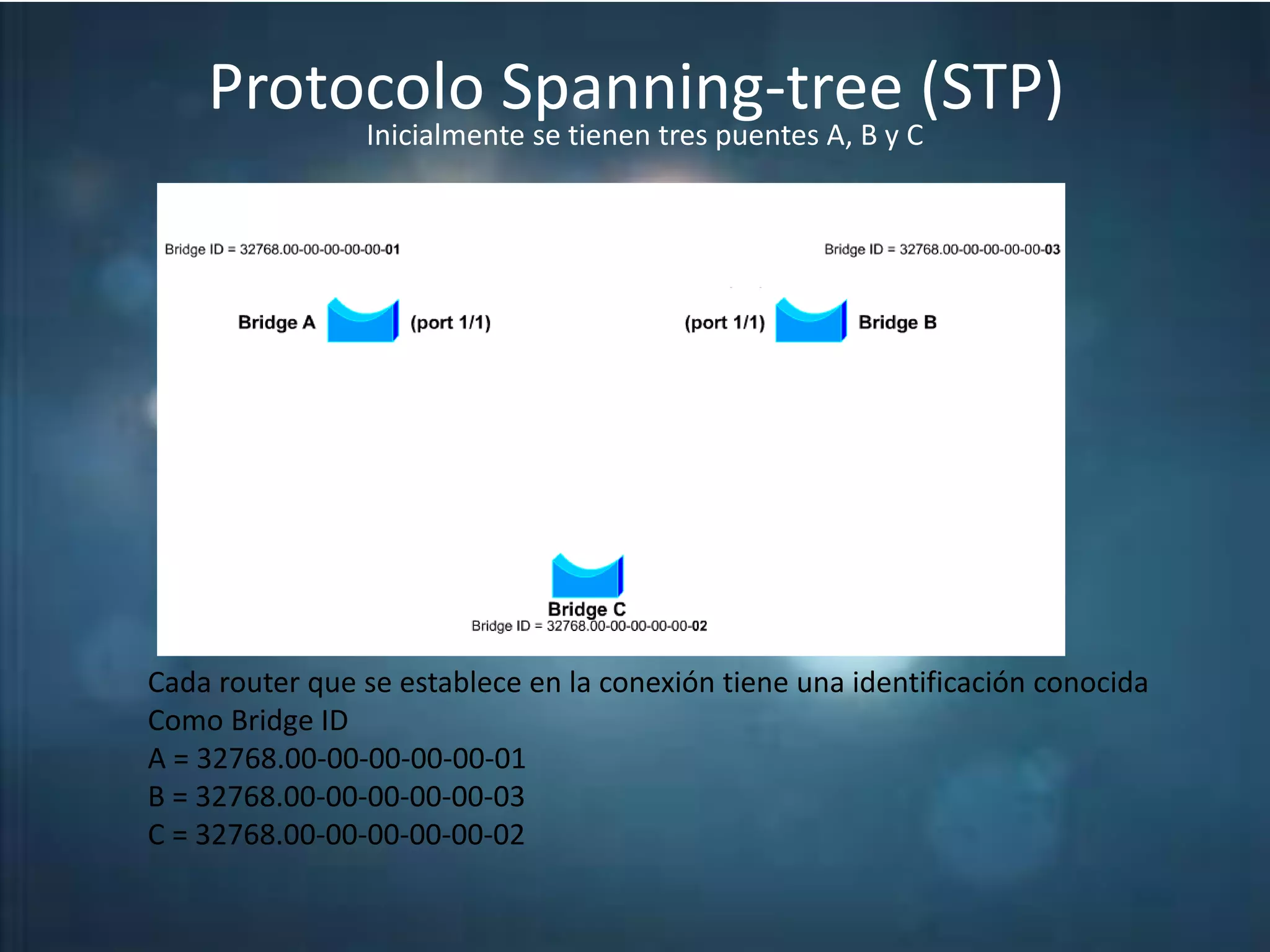 Protocolo Spanning-tree (STP)
Inicialmente se tienen tres puentes A, B y C

Bridge ID = 32768.00-00-00-00-00-01

Bridge ID = 32768.00-00-00-00-00-03

Bridge A (port 1/1)

(port 1/1) Bridge B

Bridge C
Bridge ID = 32768.00-00-00-00-00-02

Cada router que se establece en la conexión tiene una identificación conocida Como Bridge ID
A = 32768.00-00-00-00-00-01
B = 32768.00-00-00-00-00-03
C = 32768.00-00-00-00-00-02